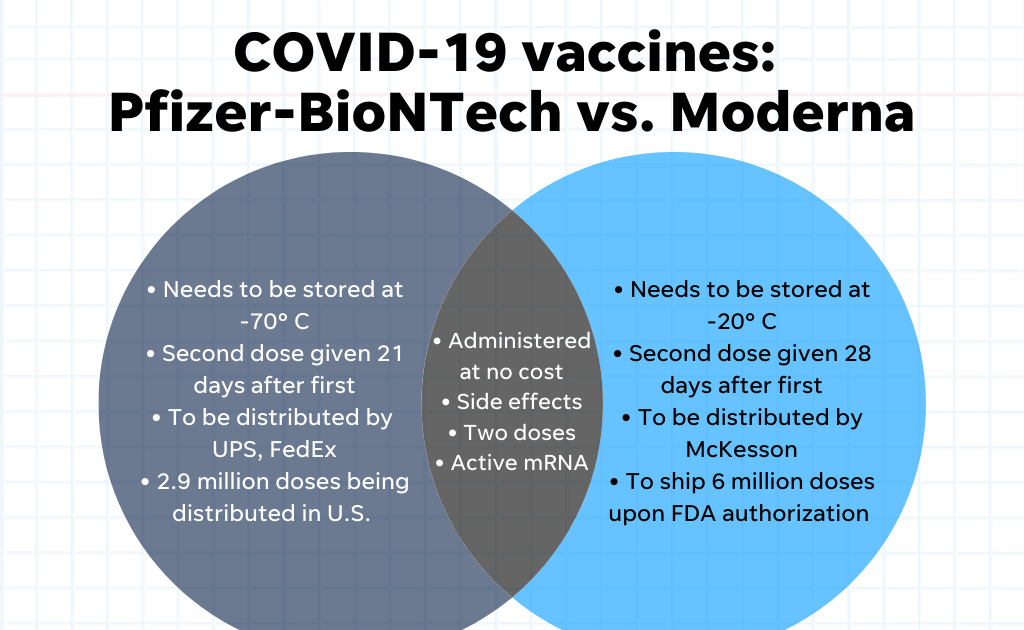 COVID-19 vaccines: Pfizer-BioNTech vs. Moderna

• Needs to be stored at -70° C
• Second dose given 21 days after first
• To be distributed by UPS, FedEx
• 2.9 million doses being distributed in U.S.

• Administered at no cost
• Side effects
• Two doses
• Active mRNA

• Needs to be stored at -20° C
• Second dose given 28 days after first
• To be distributed by McKesson
• To ship 6 million doses upon FDA authorization